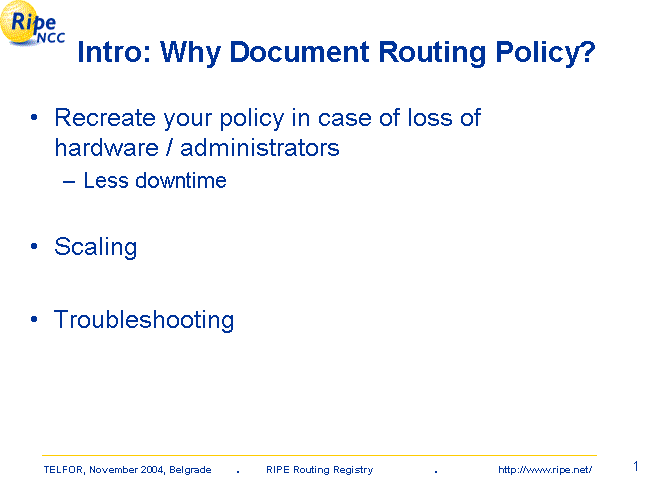 Ripe NCC

Intro: Why Document Routing Policy?

• Recreate your policy in case of loss of hardware / administrators
– Less downtime

• Scaling

• Troubleshooting

TELFOR, November 2004, Belgrade . RIPE Routing Registry . http://www.ripe.net/

1